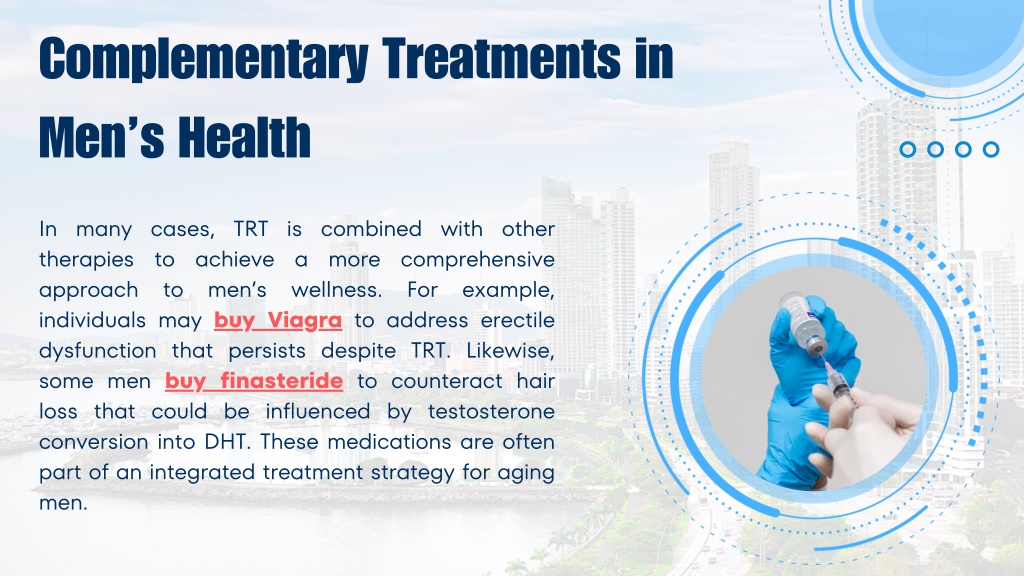 Complementary Treatments in Men's Health

In many cases, TRT is combined with other therapies to achieve a more comprehensive approach to men's wellness. For example, individuals may buy Viagra to address erectile dysfunction that persists despite TRT. Likewise, some men buy finasteride to counteract hair loss that could be influenced by testosterone conversion into DHT. These medications are often part of an integrated treatment strategy for aging men.